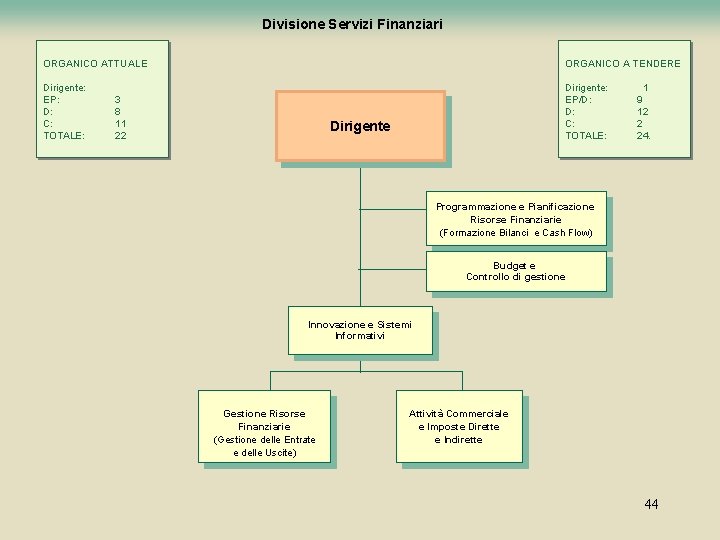 Divisione Servizi Finanziari

ORGANICO ATTUALE

Dirigente:
EP: 3
D: 8
C: 11
TOTALE: 22

ORGANICO A TENDERE

Dirigente: 1
EP/D: 9
D: 12
C: 2
TOTALE: 24.

Dirigente

Programmazione e Pianificazione Risorse Finanziarie (Formazione Bilanci e Cash Flow)

Budget e Controllo di gestione

Innovazione e Sistemi Informativi

Gestione Risorse Finanziarie (Gestione delle Entrate e delle Uscite)

Attività Commerciale e Imposte Dirette e Indirette

44